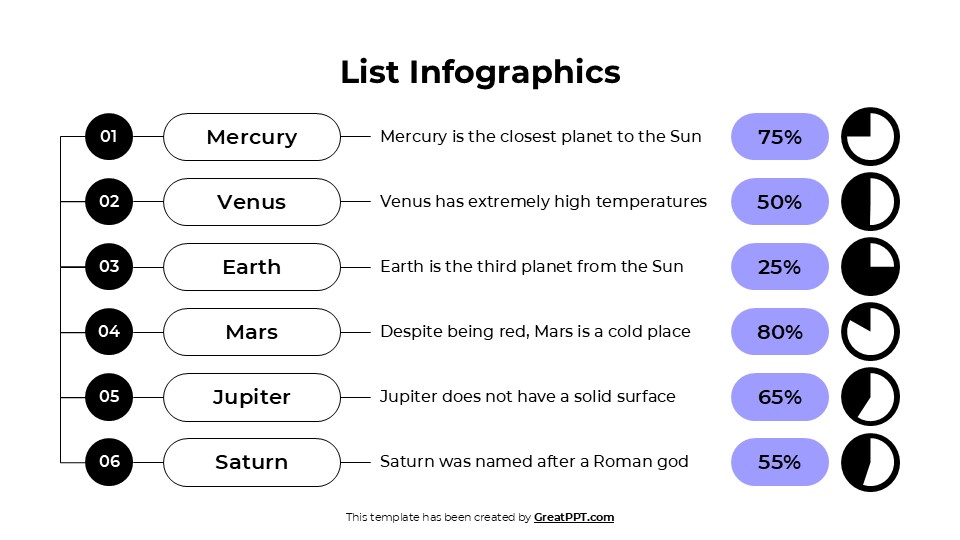 List Infographics

01 Mercury Mercury is the closest planet to the Sun 75%

02 Venus Venus has extremely high temperatures 50%

03 Earth Earth is the third planet from the Sun 25%

04 Mars Despite being red, Mars is a cold place 80%

05 Jupiter Jupiter does not have a solid surface 65%

06 Saturn Saturn was named after a Roman god 55%

This template has been created by GreatPPT.com